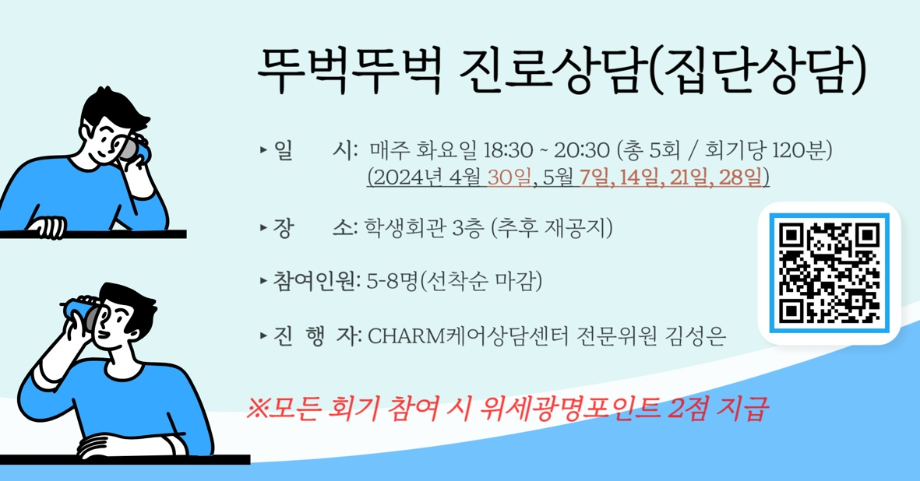 뚜벅뚜벅 진로상담(집단상담)

▸ 일 시: 매주 화요일 18:30 ~ 20:30 (총 5회 / 회기당 120분)
(2024년 4월 30일, 5월 7일, 14일, 21일, 28일)

▸ 장 소: 학생회관 3층 (추후 재공지)

▸ 참여인원: 5-8명(선착순 마감)

▸ 진 행 자: CHARM케어상담센터 전문위원 김성은

※모든 회기 참여 시 위세광명포인트 2점 지급